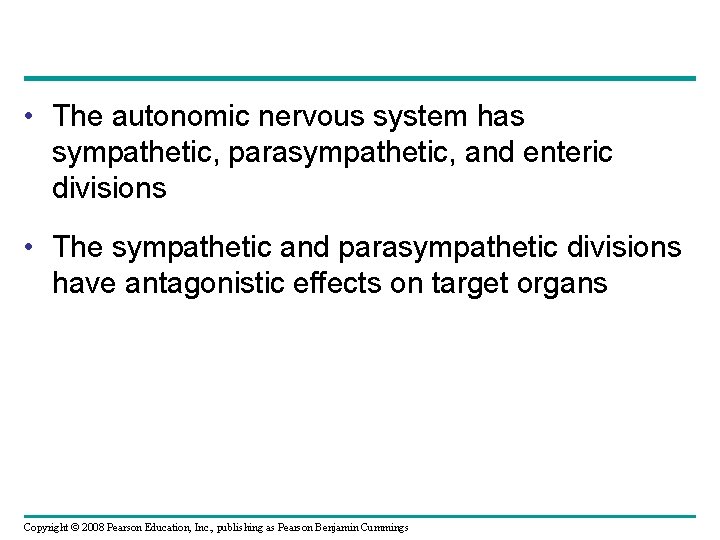 • The autonomic nervous system has sympathetic, parasympathetic, and enteric divisions

• The sympathetic and parasympathetic divisions have antagonistic effects on target organs

Copyright © 2008 Pearson Education, Inc., publishing as Pearson Benjamin Cummings